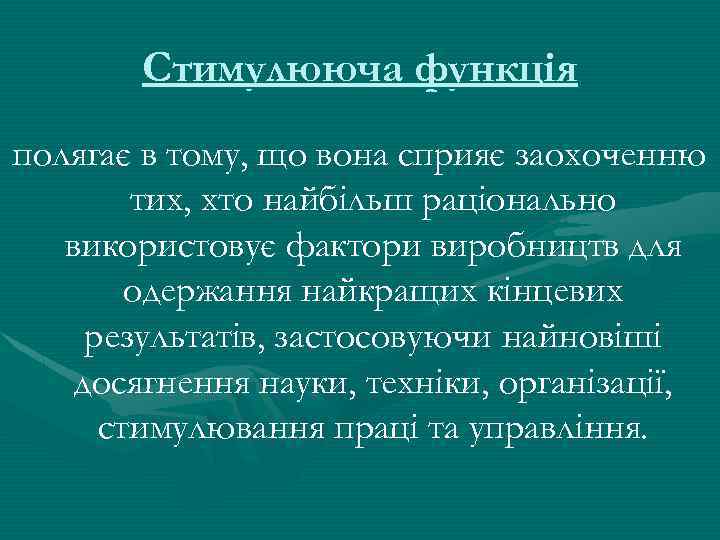 Стимулююча функція

полягає в тому, що вона сприяє заохоченню тих, хто найбільш раціонально використовує фактори виробництв для одержання найкращих кінцевих результатів, застосовуючи найновіші досягнення науки, техніки, організації, стимулювання праці та управління.